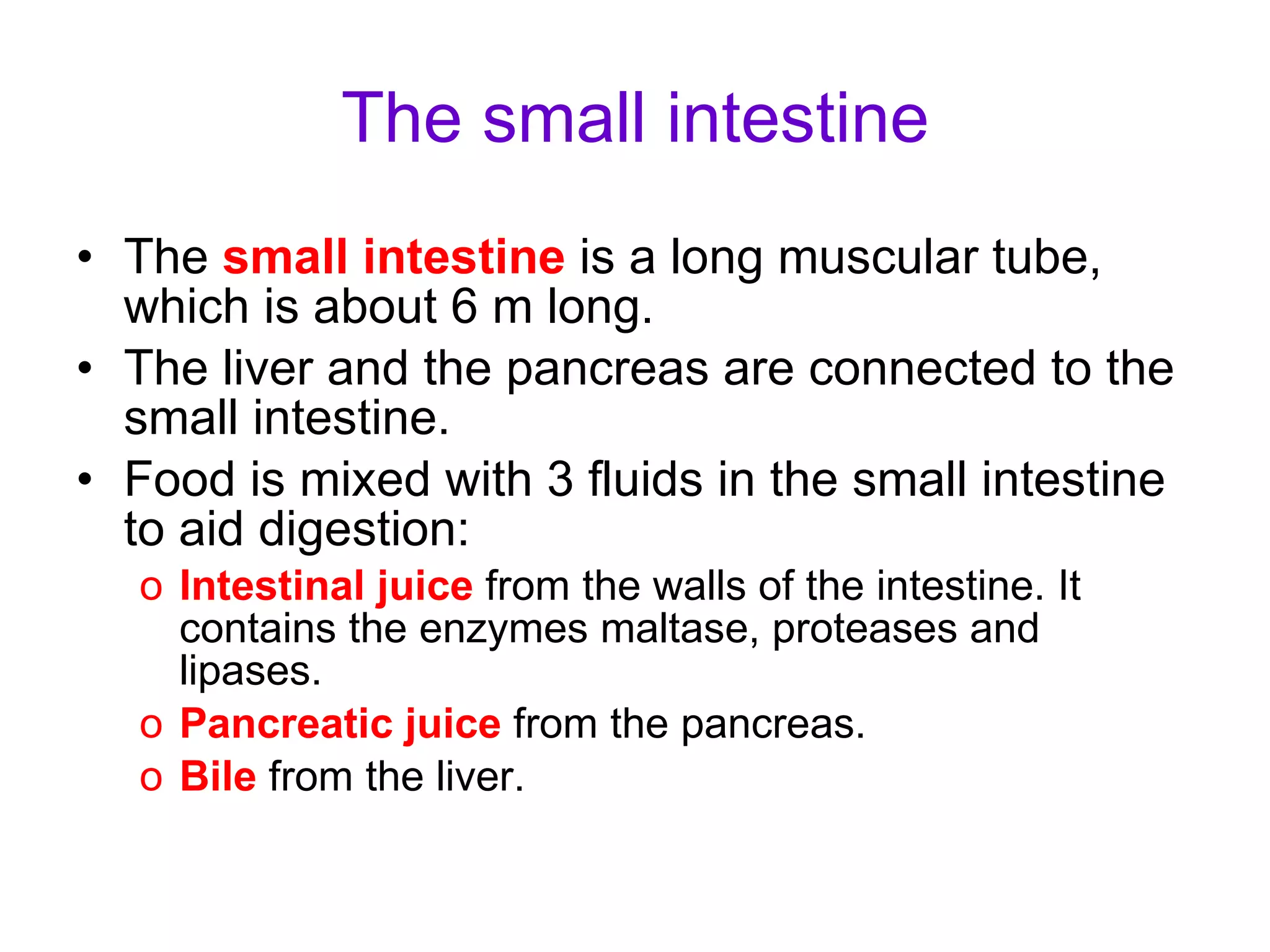 The small intestine

• The small intestine is a long muscular tube, which is about 6 m long.
• The liver and the pancreas are connected to the small intestine.
• Food is mixed with 3 fluids in the small intestine to aid digestion:
  o Intestinal juice from the walls of the intestine. It contains the enzymes maltase, proteases and lipases.
  o Pancreatic juice from the pancreas.
  o Bile from the liver.